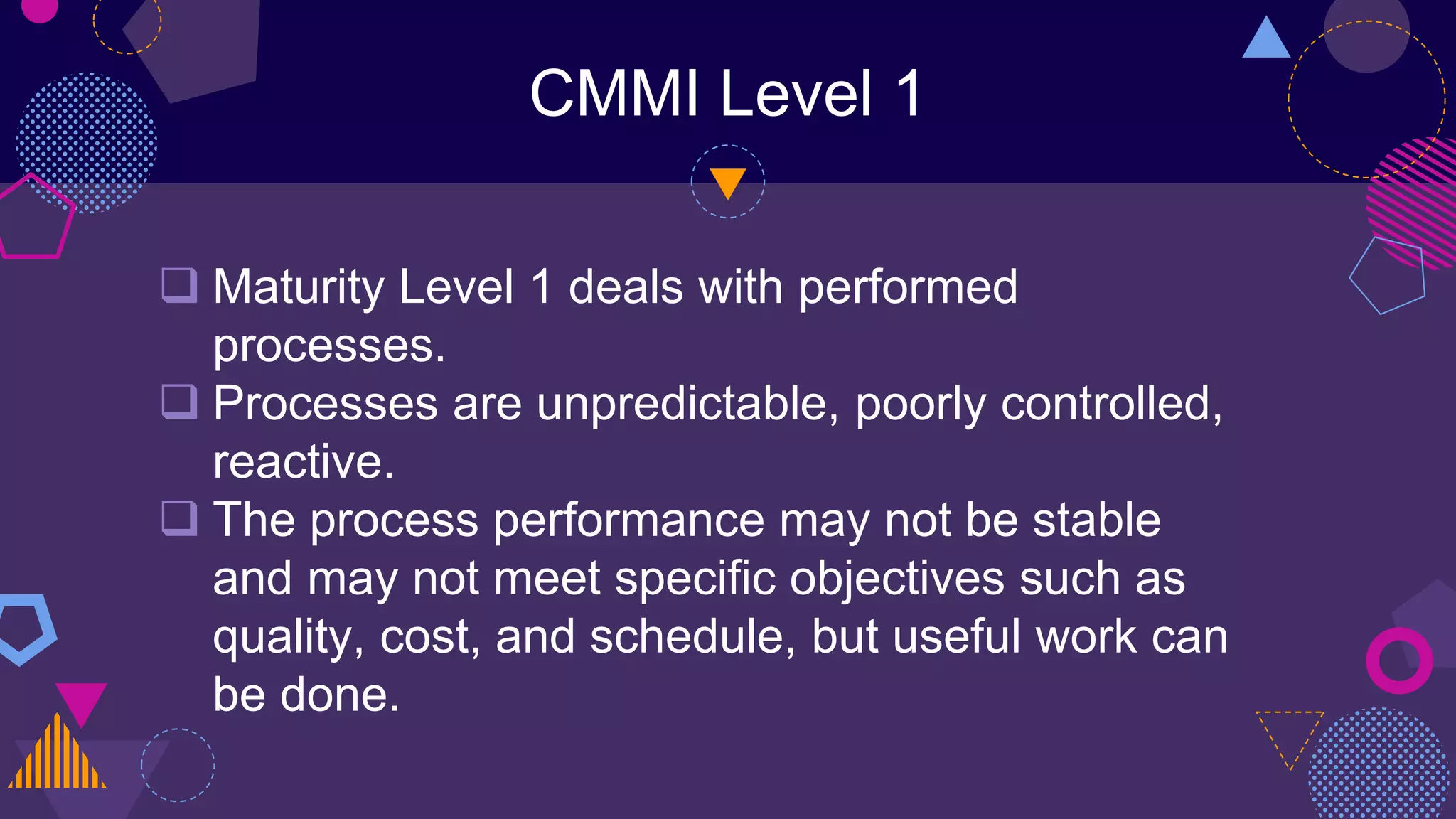 CMMI Level 1

❑ Maturity Level 1 deals with performed processes.
❑ Processes are unpredictable, poorly controlled, reactive.
❑ The process performance may not be stable and may not meet specific objectives such as quality, cost, and schedule, but useful work can be done.